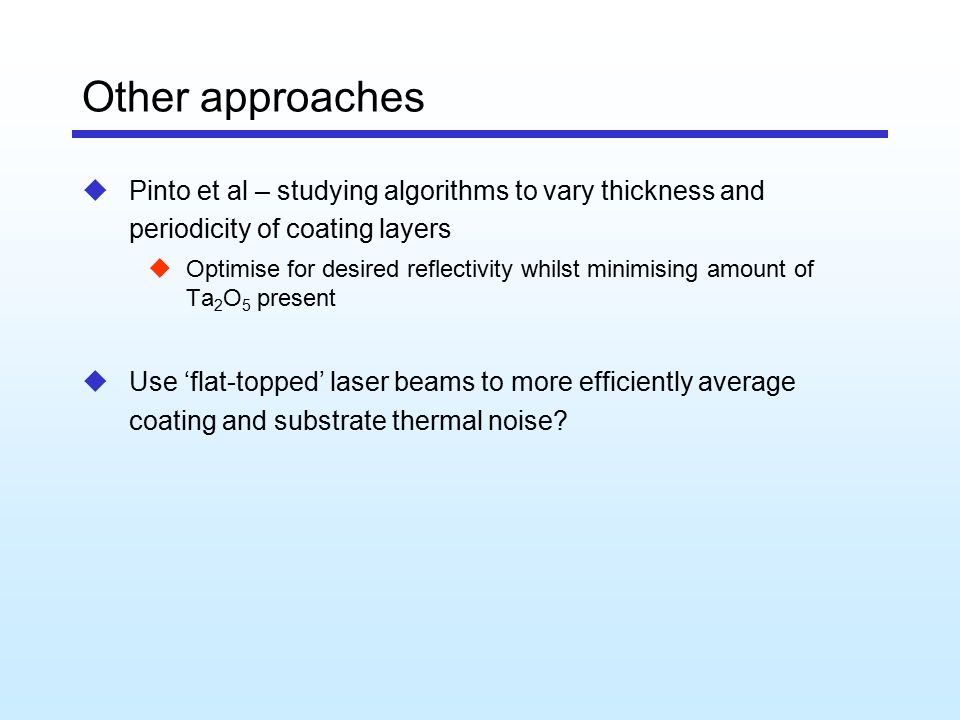 Other approaches

Pinto et al – studying algorithms to vary thickness and periodicity of coating layers

Optimise for desired reflectivity whilst minimising amount of $Ta_2O_5$ present

Use ‘flat-topped’ laser beams to more efficiently average coating and substrate thermal noise?